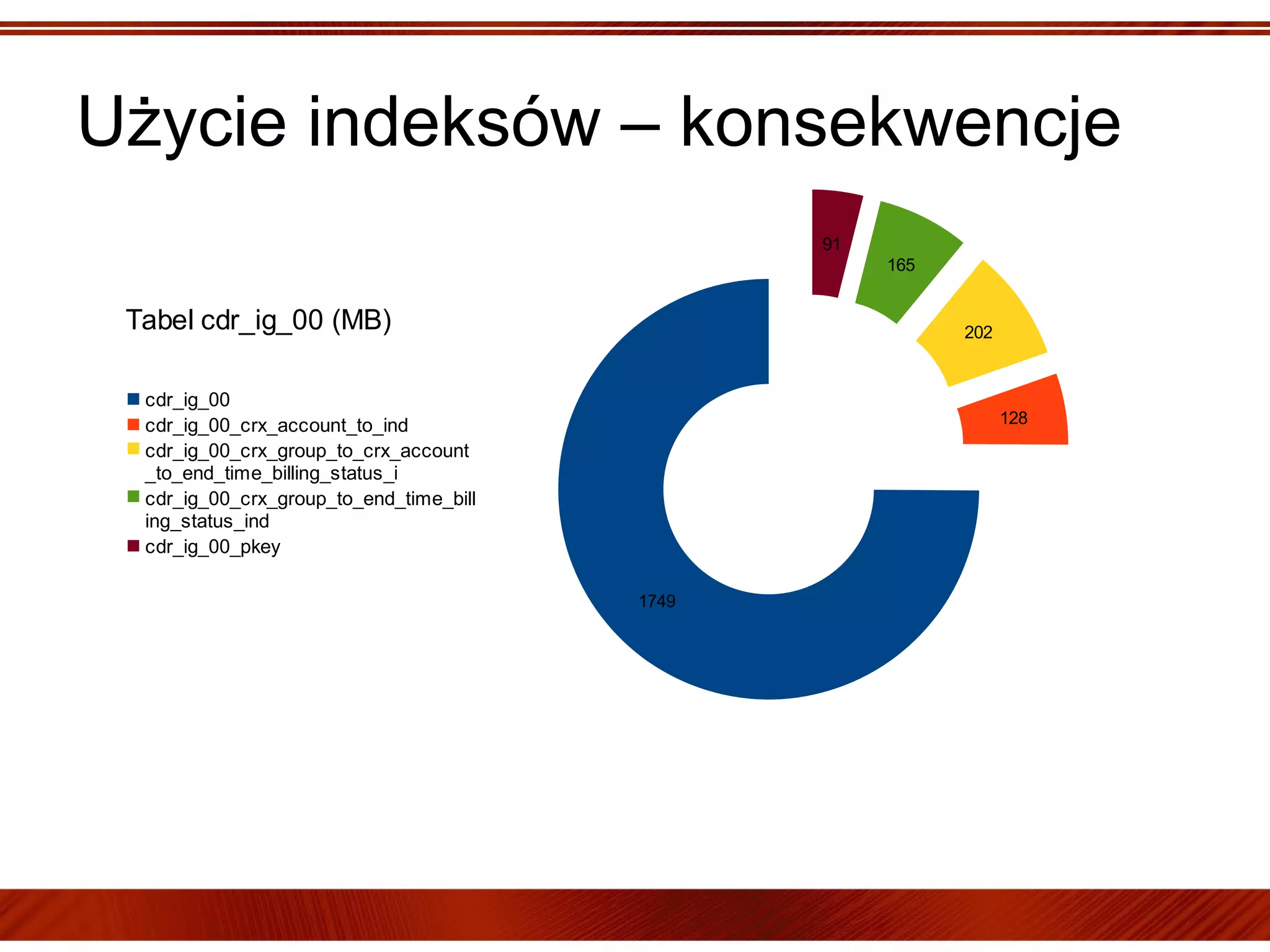 Użycie indeksów – konsekwencje

Tabel cdr_ig_00 (MB)

cdr_ig_00
cdr_ig_00_crx_account_to_ind
cdr_ig_00_crx_group_to_crx_account_to_end_time_billing_status_i
cdr_ig_00_crx_group_to_end_time_billing_status_ind
cdr_ig_00_pkey

91
165
202
128
1749